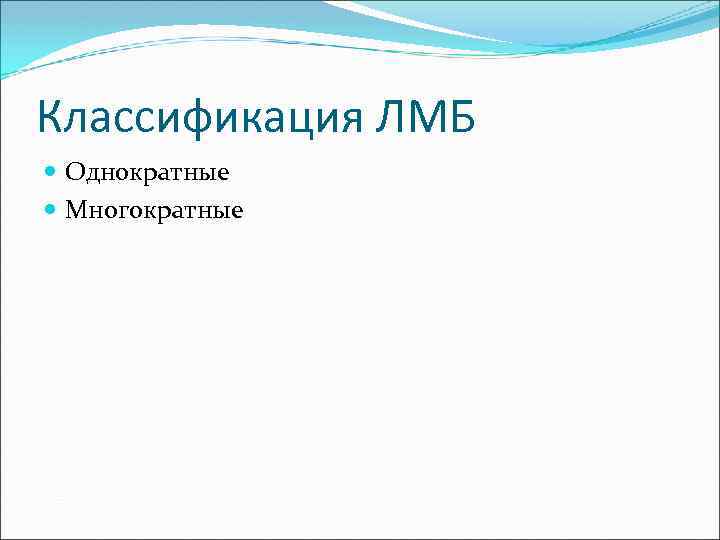 Классификация ЛМБ

Однократные

Многократные